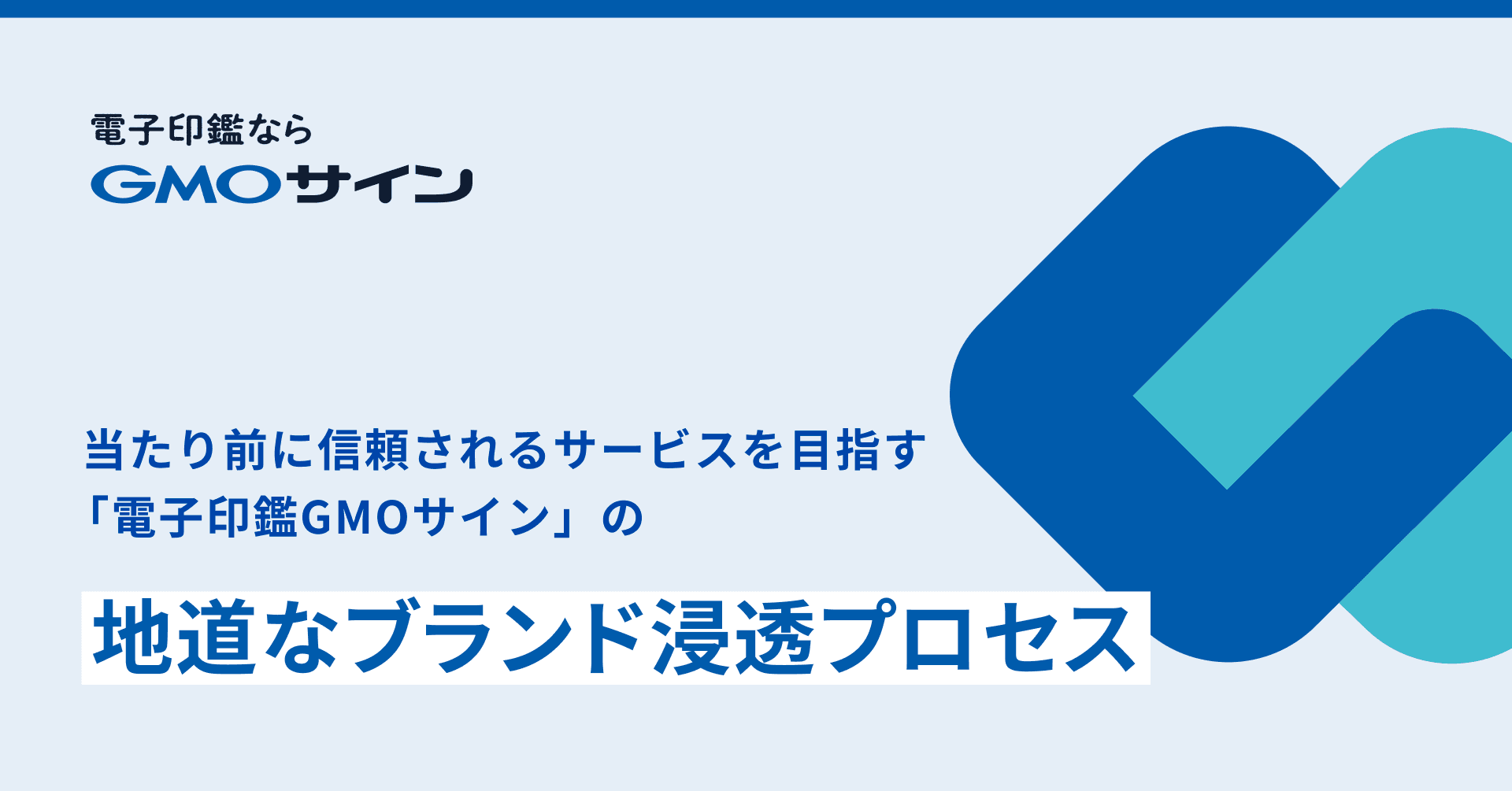 電子印鑑なら
GMOサイン

当たり前に信頼されるサービスを目指す
「電子印鑑GMOサイン」の

地道なブランド浸透プロセス